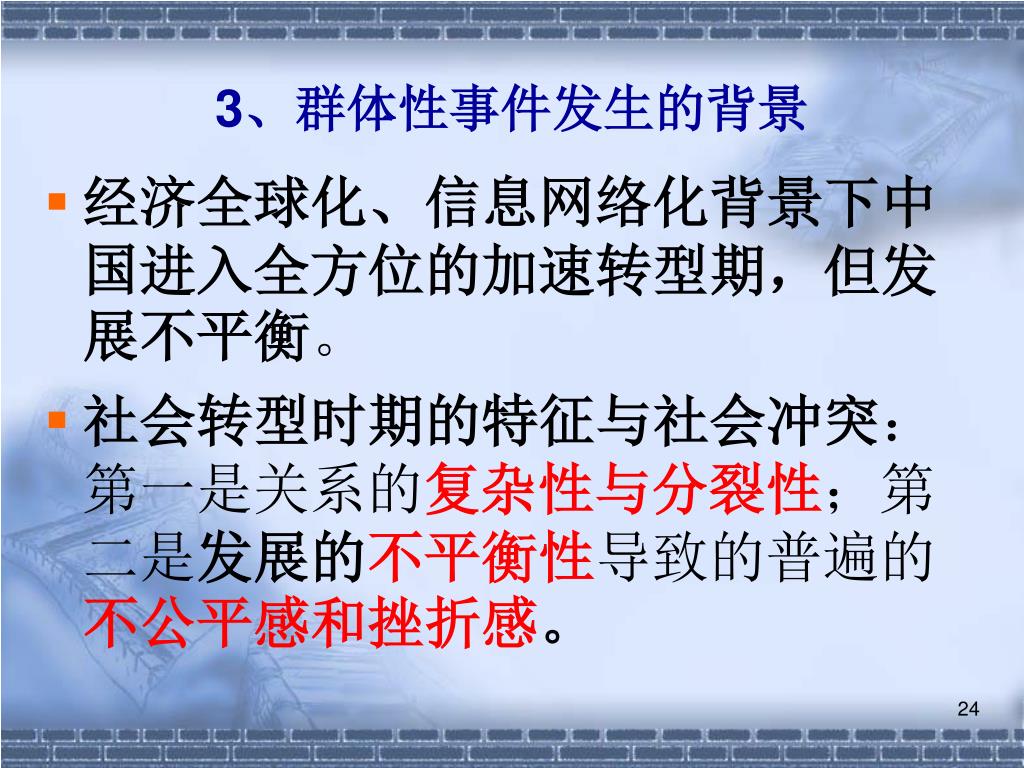 3、群体性事件发生的背景

▪ 经济全球化、信息网络化背景下中国进入全方位的加速转型期，但发展不平衡。

▪ 社会转型时期的特征与社会冲突：第一是关系的复杂性与分裂性；第二是发展的不平衡性导致的普遍的不公平感和挫折感。

24